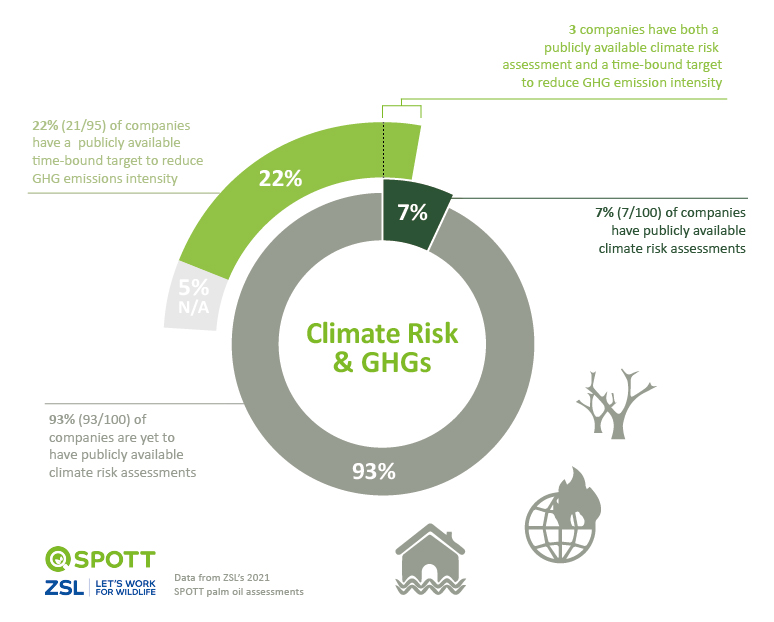 3 companies have both a publicly available climate risk assessment and a time-bound target to reduce GHG emission intensity

22% (21/95) of companies have a publicly available time-bound target to reduce GHG emissions intensity

22%

7%

7% (7/100) of companies have publicly available climate risk assessments

5%
N/A

Climate Risk & GHGs

93% (93/100) of companies are yet to have publicly available climate risk assessments

93%

SPOTT

ZSL | LET'S WORK FOR WILDLIFE

Data from ZSL's 2021 SPOTT palm oil assessments